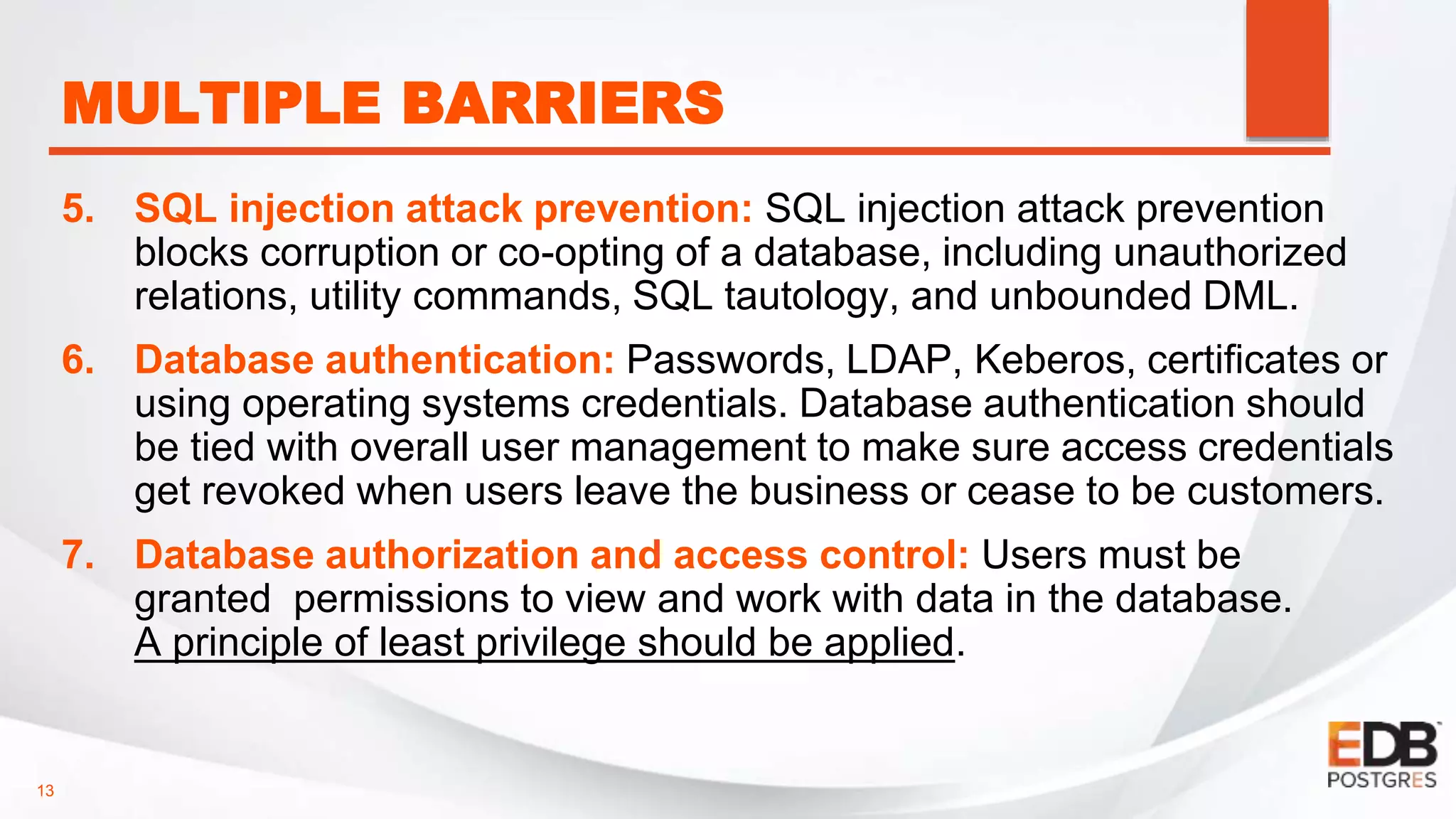 MULTIPLE BARRIERS

5. SQL injection attack prevention: SQL injection attack prevention blocks corruption or co-opting of a database, including unauthorized relations, utility commands, SQL tautology, and unbounded DML.

6. Database authentication: Passwords, LDAP, Keberos, certificates or using operating systems credentials. Database authentication should be tied with overall user management to make sure access credentials get revoked when users leave the business or cease to be customers.

7. Database authorization and access control: Users must be granted permissions to view and work with data in the database. A principle of least privilege should be applied.

13

EDB POSTGRES